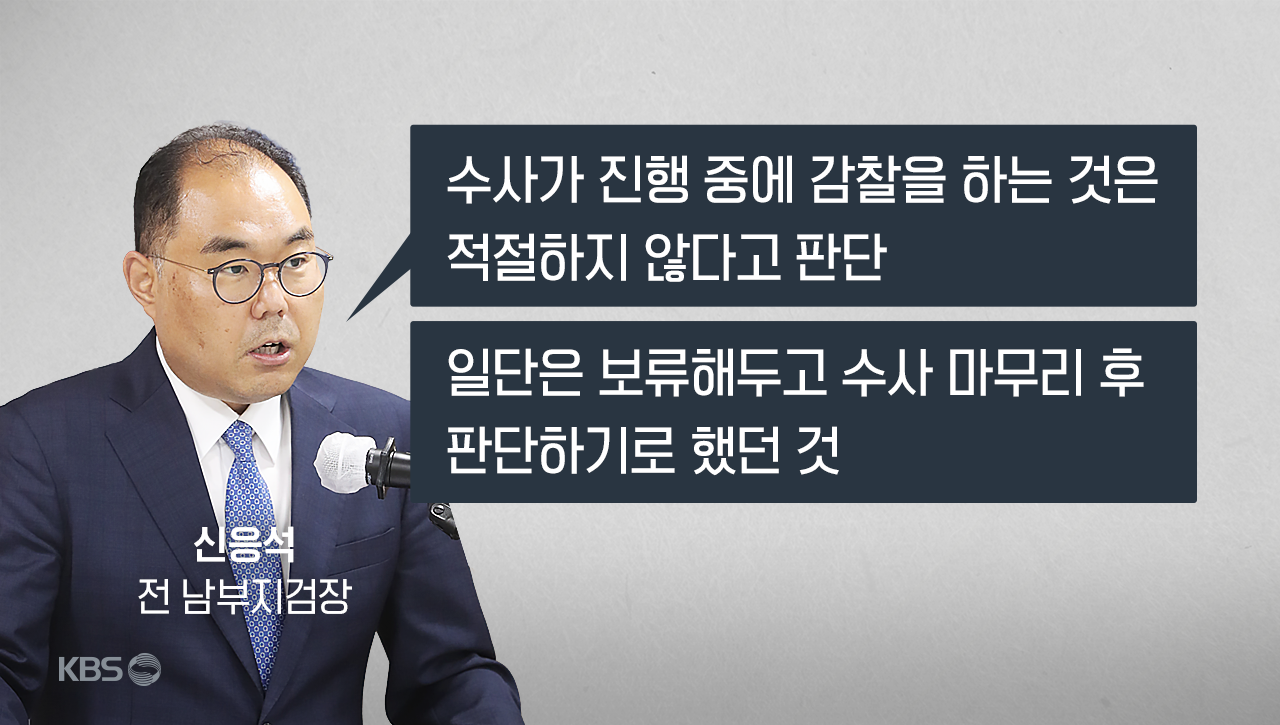 수사가 진행 중에 감찰을 하는 것은 적절하지 않다고 판단

일단은 보류해두고 수사 마무리 후 판단하기로 했던 것

신응석
전 남부지검장

KBS